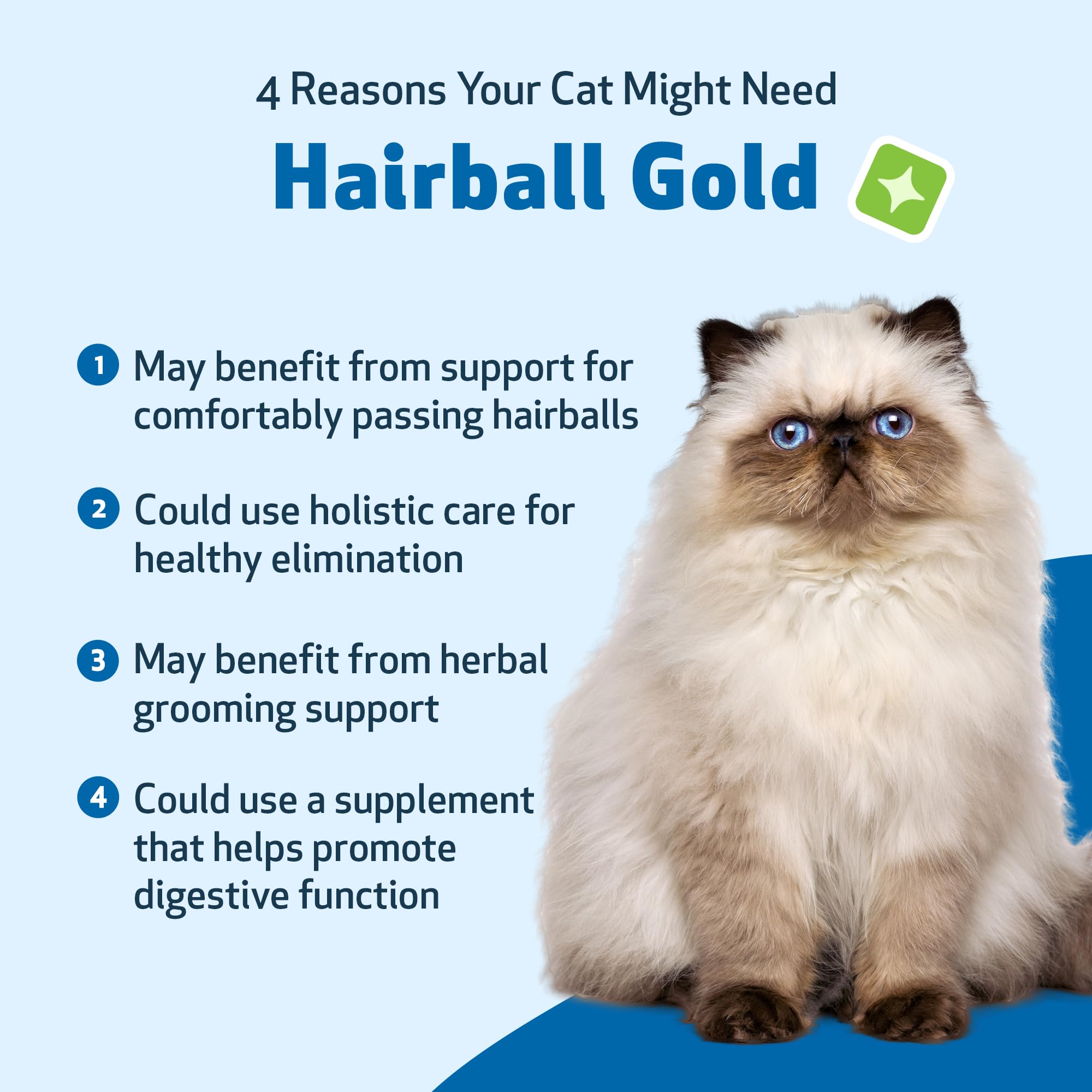 4 Reasons Your Cat Might Need

Hairball Gold

1 May benefit from support for comfortably passing hairballs

2 Could use holistic care for healthy elimination

3 May benefit from herbal grooming support

4 Could use a supplement that helps promote digestive function